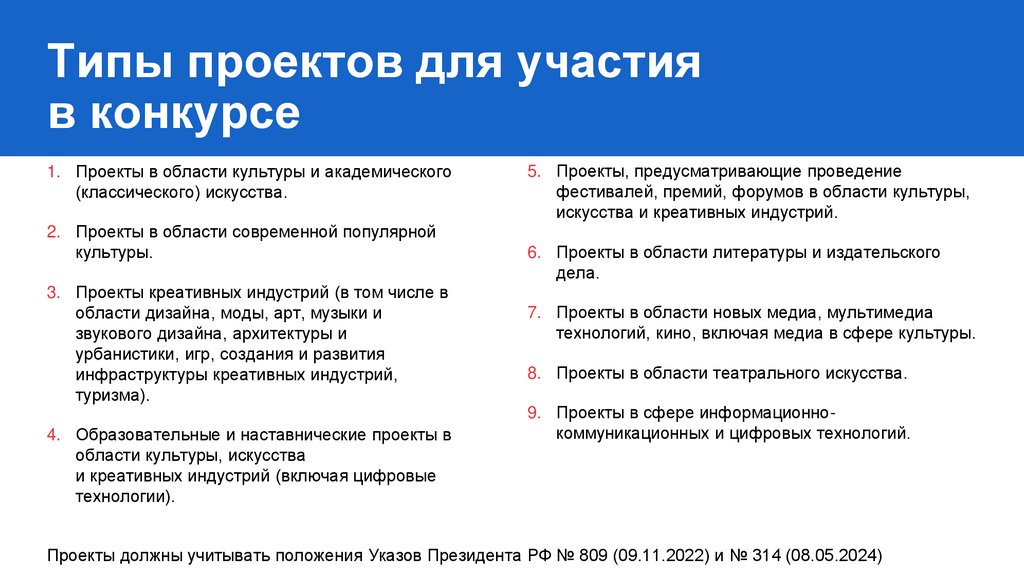 Типы проектов для участия в конкурсе

1. Проекты в области культуры и академического (классического) искусства.

2. Проекты в области современной популярной культуры.

3. Проекты креативных индустрий (в том числе в области дизайна, моды, арт, музыки и звукового дизайна, архитектуры и урбанистики, игр, создания и развития инфраструктуры креативных индустрий, туризма).

4. Образовательные и наставнические проекты в области культуры, искусства и креативных индустрий (включая цифровые технологии).

5. Проекты, предусматривающие проведение фестивалей, премий, форумов в области культуры, искусства и креативных индустрий.

6. Проекты в области литературы и издательского дела.

7. Проекты в области новых медиа, мультимедиа технологий, кино, включая медиа в сфере культуры.

8. Проекты в области театрального искусства.

9. Проекты в сфере информационно-коммуникационных и цифровых технологий.

Проекты должны учитывать положения Указов Президента РФ № 809 (09.11.2022) и № 314 (08.05.2024)